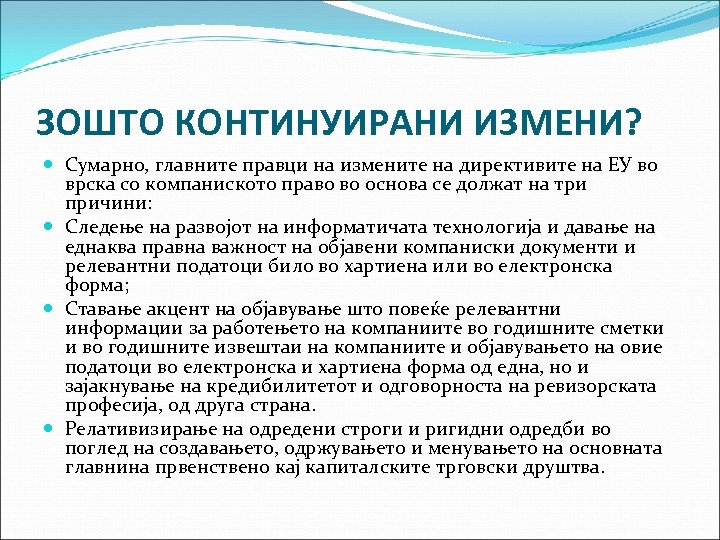 ЗОШТО КОНТИНУИРАНИ ИЗМЕНИ?

Сумарно, главните правци на измените на директивите на ЕУ во врска со компаниското право во основа се должат на три причини:

Следење на развојот на информатичата технологија и давање на еднаква правна важност на објавени компаниски документи и релевантни податоци било во хартиена или во електронска форма;

Ставање акцент на објавување што повеќе релевантни информации за работењето на компаниите во годишните сметки и во годишните извештаи на компаниите и објавувањето на овие податоци во електронска и хартиена форма од една, но и зајакнување на кредибилитетот и одговорноста на ревизорската професија, од друга страна.

Релативизирање на одредени строги и ригидни одредби во поглед на создавањето, одржувањето и менувањето на основната главнина првенствено кај капиталските трговски друштва.